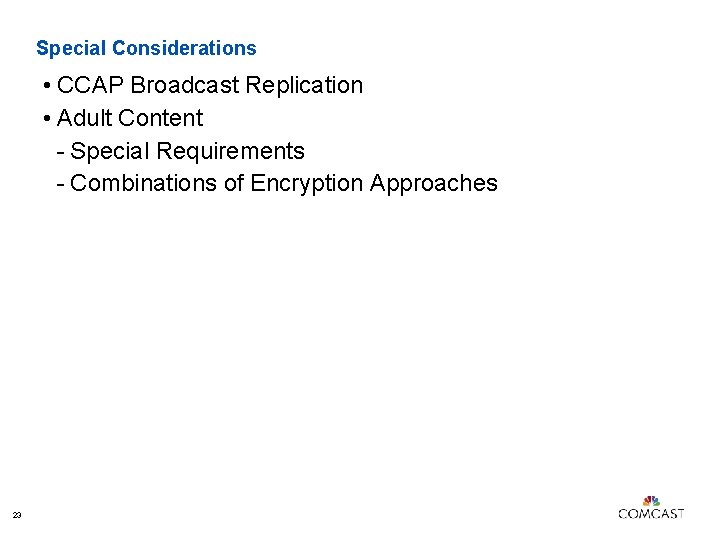 Special Considerations

• CCAP Broadcast Replication
• Adult Content
- Special Requirements
- Combinations of Encryption Approaches

23

COMCAST